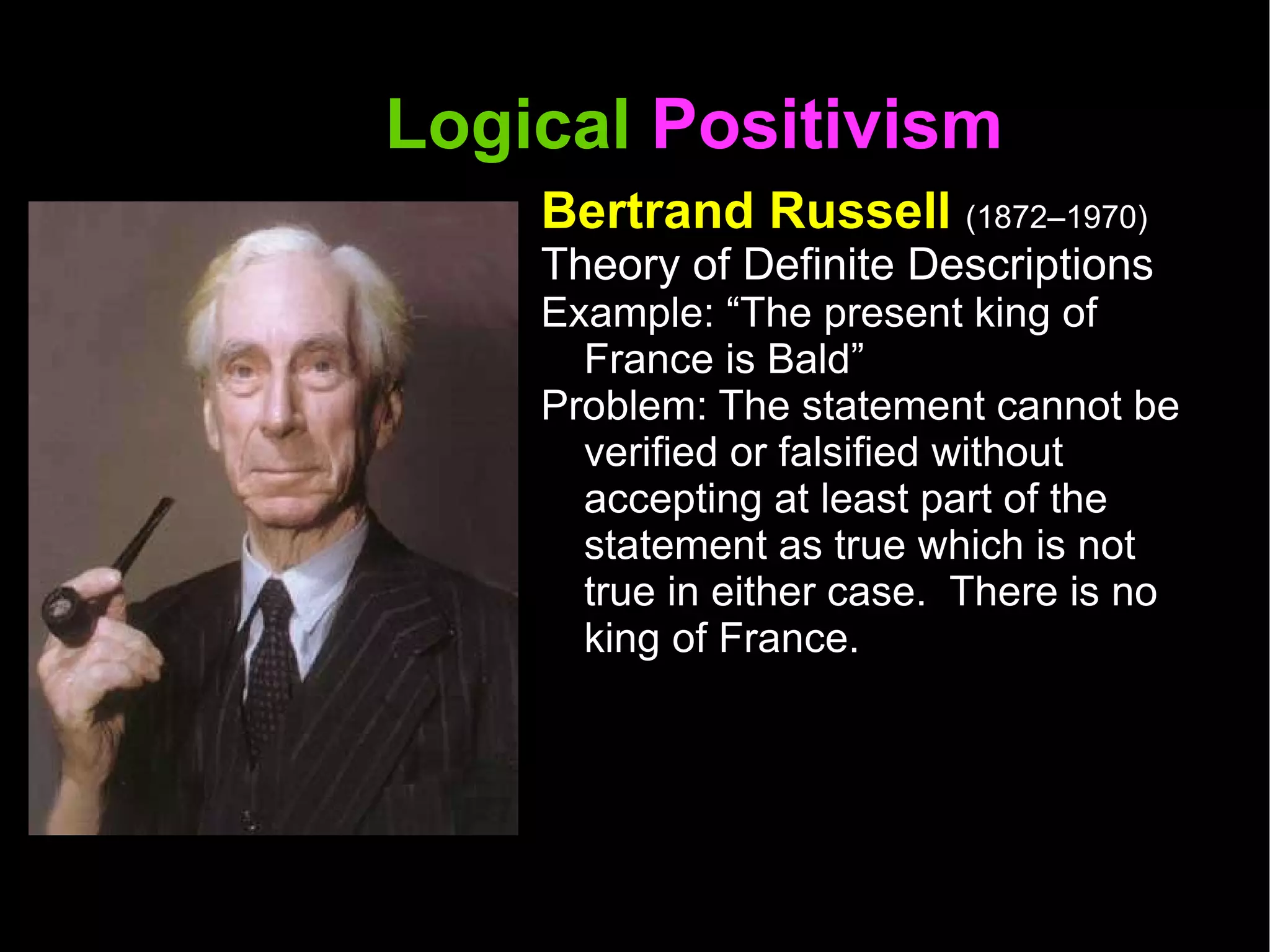 Logical Positivism

Bertrand Russell (1872–1970)

Theory of Definite Descriptions

Example: “The present king of France is Bald”

Problem: The statement cannot be verified or falsified without accepting at least part of the statement as true which is not true in either case. There is no king of France.